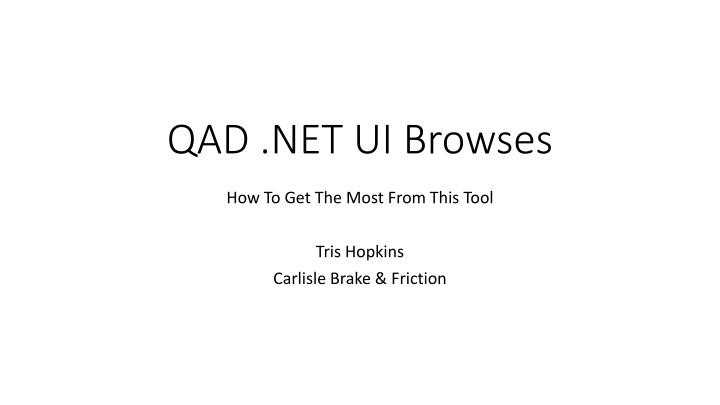 QAD .NET UI Browses

How To Get The Most From This Tool

Tris Hopkins
Carlisle Brake & Friction